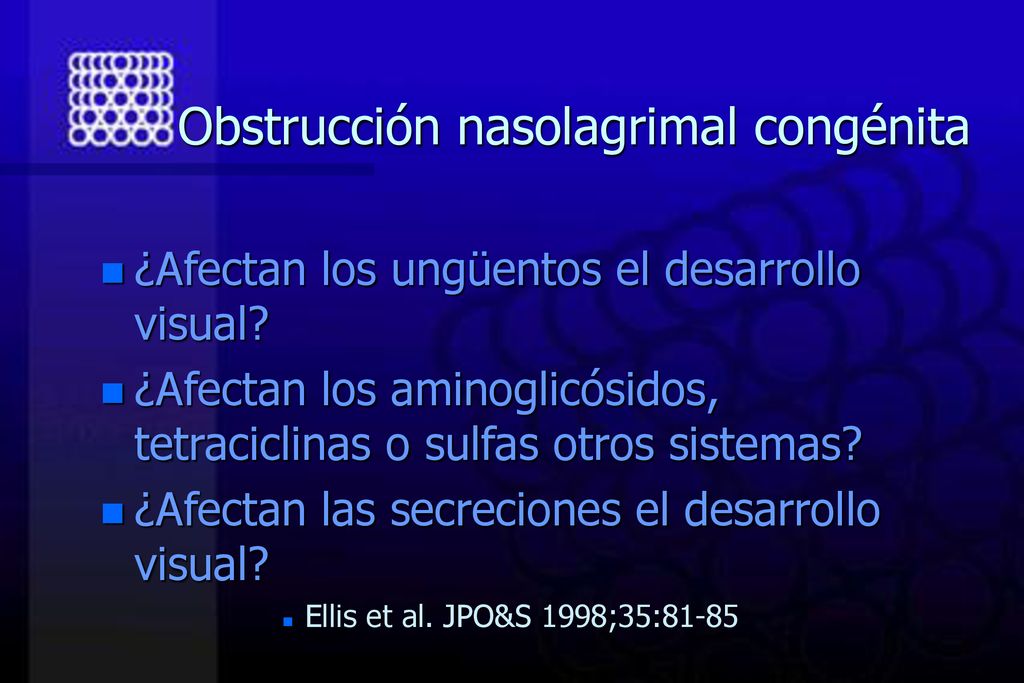 Obstrucción nasolagrimal congénita

¿Afectan los ungüentos el desarrollo visual?

¿Afectan los aminoglicósidos, tetraciclinas o sulfas otros sistemas?

¿Afectan las secreciones el desarrollo visual?

Ellis et al. JPO&S 1998;35:81-85